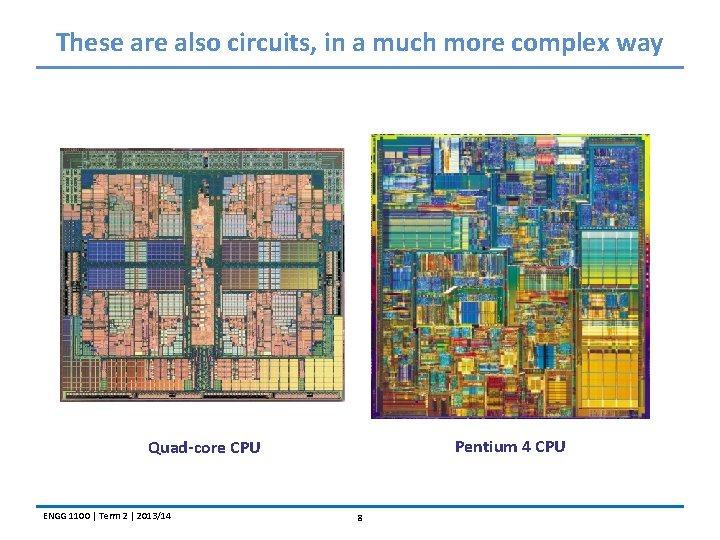 These are also circuits, in a much more complex way

Quad-core CPU

Pentium 4 CPU

ENGG 1100 | Term 2 | 2013/14

8